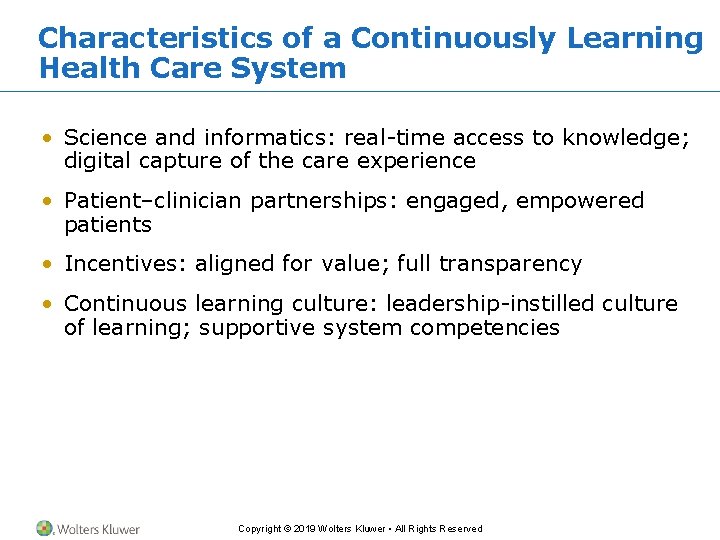 Characteristics of a Continuously Learning Health Care System

• Science and informatics: real-time access to knowledge; digital capture of the care experience

• Patient–clinician partnerships: engaged, empowered patients

• Incentives: aligned for value; full transparency

• Continuous learning culture: leadership-instilled culture of learning; supportive system competencies

Wolters Kluwer

Copyright © 2019 Wolters Kluwer • All Rights Reserved